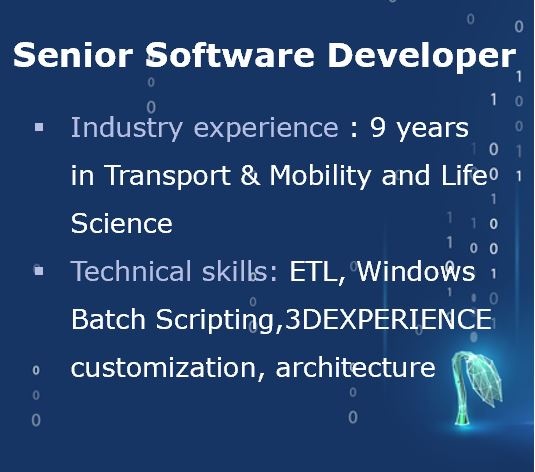 Senior Software Developer

▪ Industry experience : 9 years in Transport & Mobility and Life Science

▪ Technical skills: ETL, Windows Batch Scripting,3DEXPERIENCE customization, architecture